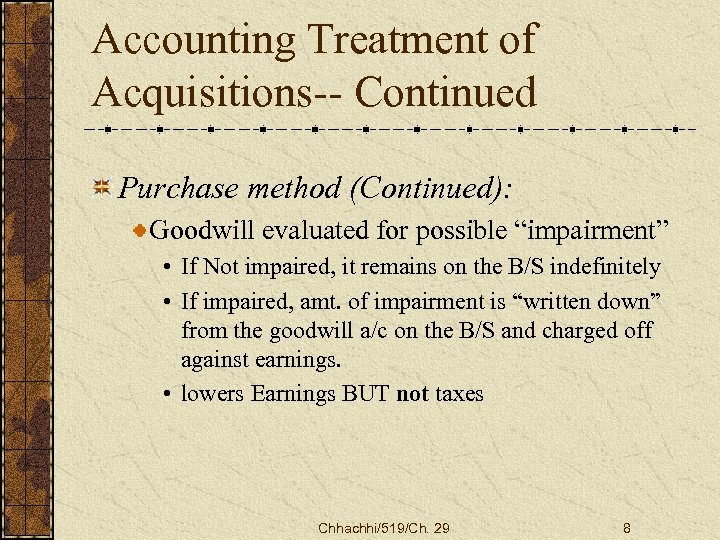 Accounting Treatment of Acquisitions-- Continued

Purchase method (Continued):

Goodwill evaluated for possible “impairment”

• If Not impaired, it remains on the B/S indefinitely

• If impaired, amt. of impairment is “written down” from the goodwill a/c on the B/S and charged off against earnings.

• lowers Earnings BUT not taxes

Chhachhi/519/Ch. 29

8